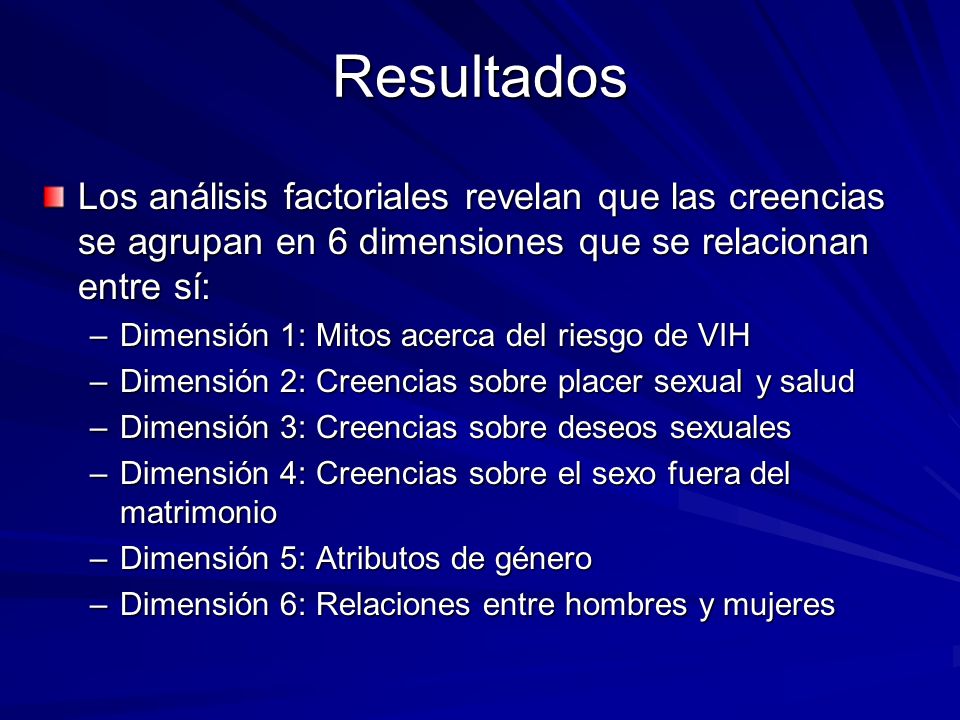 Resultados

Los análisis factoriales revelan que las creencias se agrupan en 6 dimensiones que se relacionan entre sí:

– Dimensión 1: Mitos acerca del riesgo de VIH
– Dimensión 2: Creencias sobre placer sexual y salud
– Dimensión 3: Creencias sobre deseos sexuales
– Dimensión 4: Creencias sobre el sexo fuera del matrimonio
– Dimensión 5: Atributos de género
– Dimensión 6: Relaciones entre hombres y mujeres